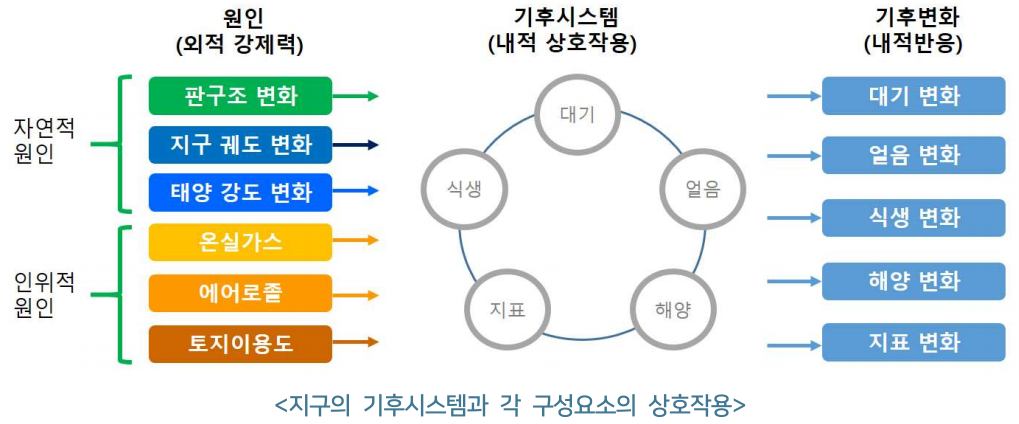 원인
(외적 강제력)

자연적 원인

판구조 변화
지구 궤도 변화
태양 강도 변화

인위적 원인

온실가스
에어로졸
토지이용도

기후시스템
(내적 상호작용)

대기
얼음
해양
지표
식생

기후변화
(내적반응)

대기 변화
얼음 변화
식생 변화
해양 변화
지표 변화

<지구의 기후시스템과 각 구성요소의 상호작용>